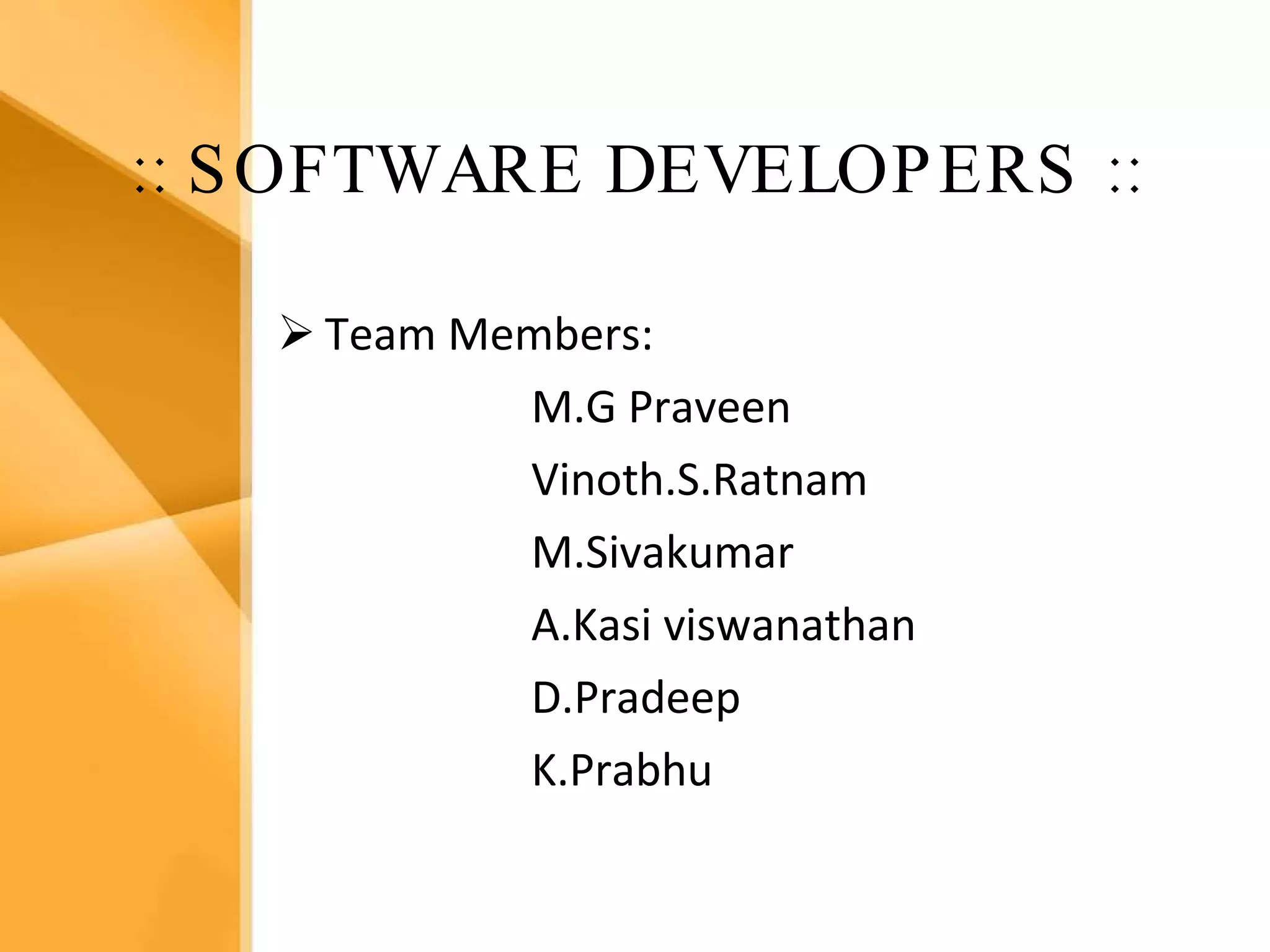 :: SOFTWARE DEVELOPERS ::

➢ Team Members:

M.G Praveen

Vinoth.S.Ratnam

M.Sivakumar

A.Kasi viswanathan

D.Pradeep

K.Prabhu